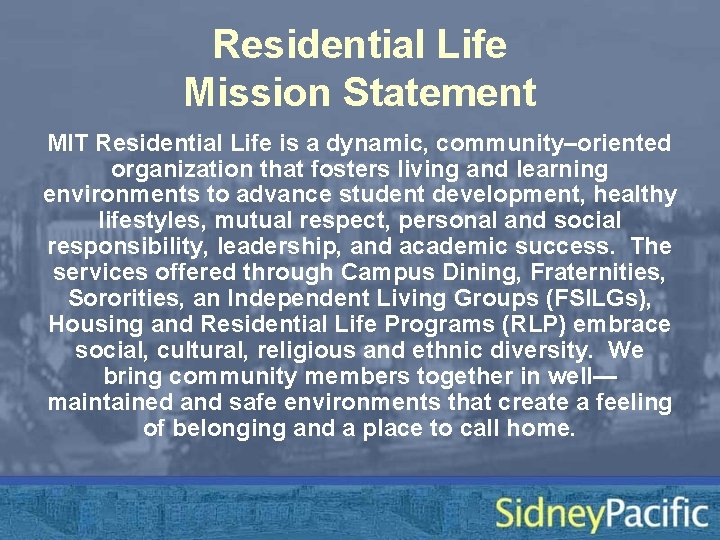 Residential Life
Mission Statement

MIT Residential Life is a dynamic, community–oriented organization that fosters living and learning environments to advance student development, healthy lifestyles, mutual respect, personal and social responsibility, leadership, and academic success. The services offered through Campus Dining, Fraternities, Sororities, an Independent Living Groups (FSILGs), Housing and Residential Life Programs (RLP) embrace social, cultural, religious and ethnic diversity. We bring community members together in well—maintained and safe environments that create a feeling of belonging and a place to call home.

SidneyPacific